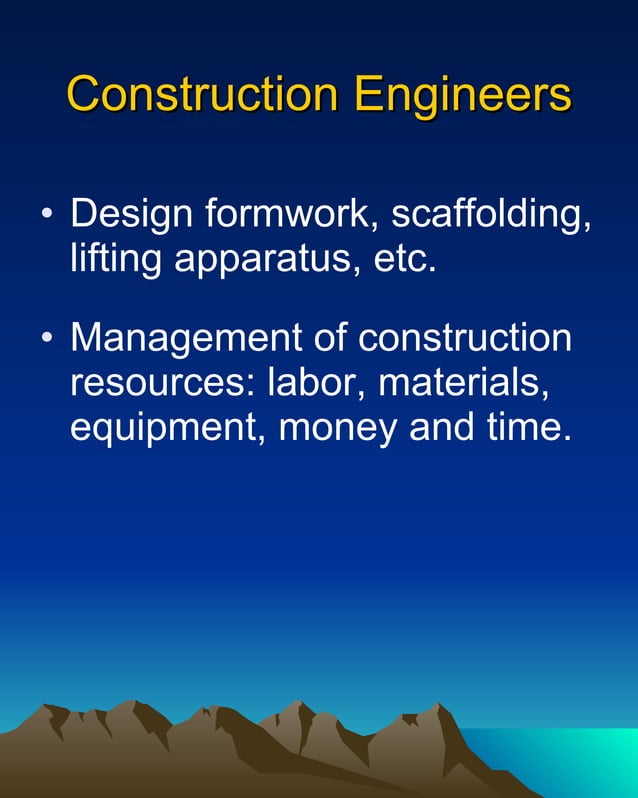 Construction Engineers

• Design formwork, scaffolding, lifting apparatus, etc.

• Management of construction resources: labor, materials, equipment, money and time.